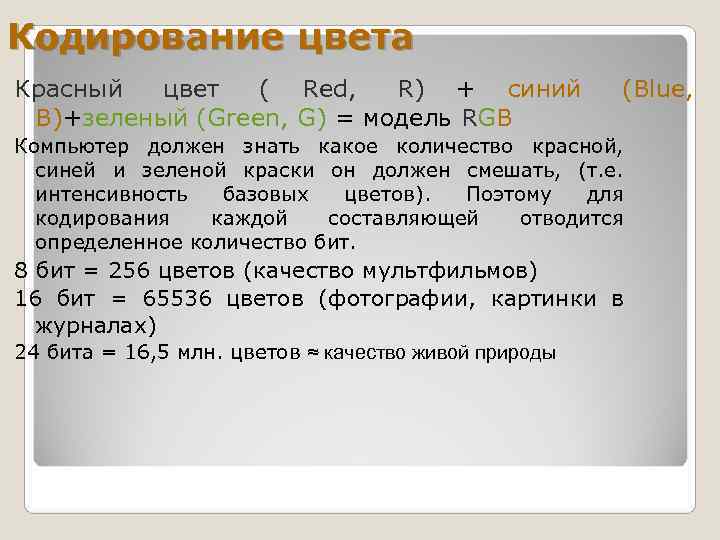 Кодирование цвета

Красный цвет ( Red, R) + синий (Blue, B)+зеленый (Green, G) = модель RGB

Компьютер должен знать какое количество красной, синей и зеленой краски он должен смешать, (т.е. интенсивность базовых цветов). Поэтому для кодирования каждой составляющей отводится определенное количество бит.

8 бит = 256 цветов (качество мультфильмов)

16 бит = 65536 цветов (фотографии, картинки в журналах)

24 бита = 16,5 млн. цветов ≈ качество живой природы